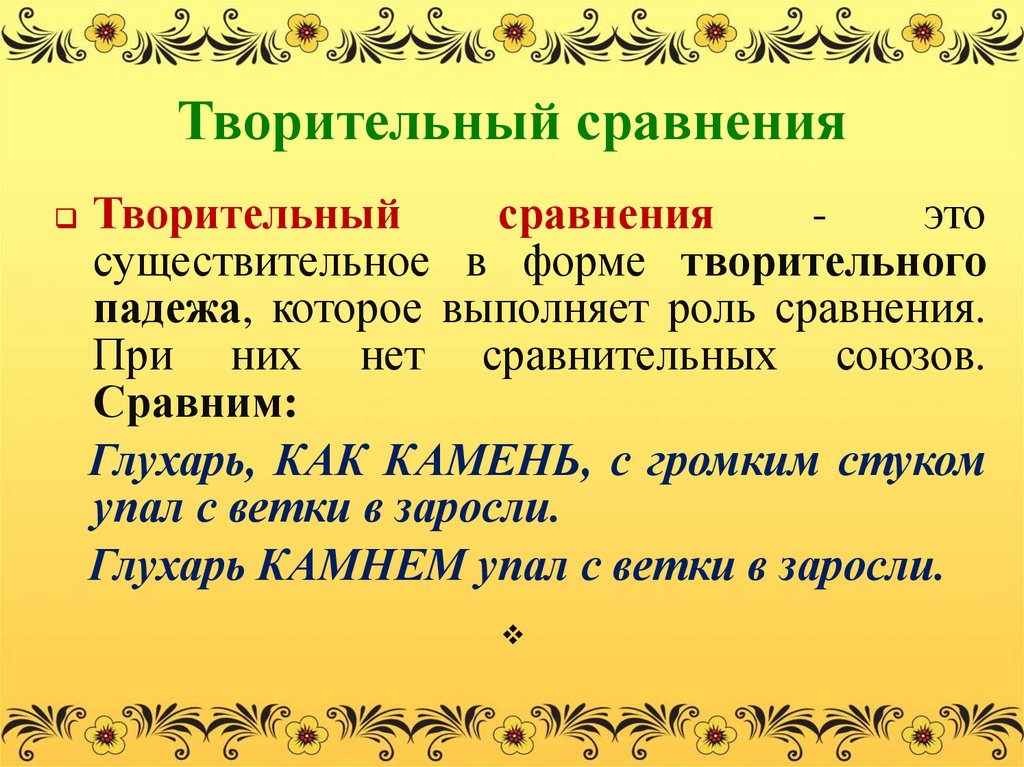 Творительный сравнения

Творительный сравнения - это существительное в форме творительного падежа, которое выполняет роль сравнения. При них нет сравнительных союзов. Сравним:

Глухарь, КАК КАМЕНЬ, с громким стуком упал с ветки в заросли.

Глухарь КАМНЕМ упал с ветки в заросли.